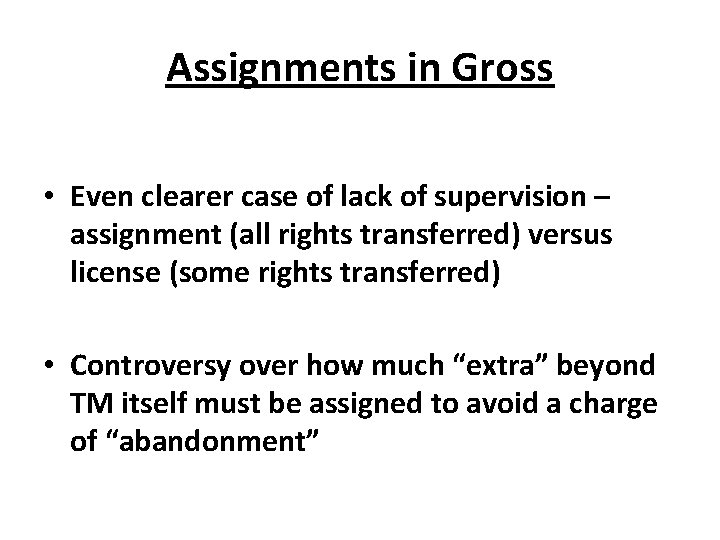 Assignments in Gross

• Even clearer case of lack of supervision – assignment (all rights transferred) versus license (some rights transferred)

• Controversy over how much “extra” beyond TM itself must be assigned to avoid a charge of “abandonment”